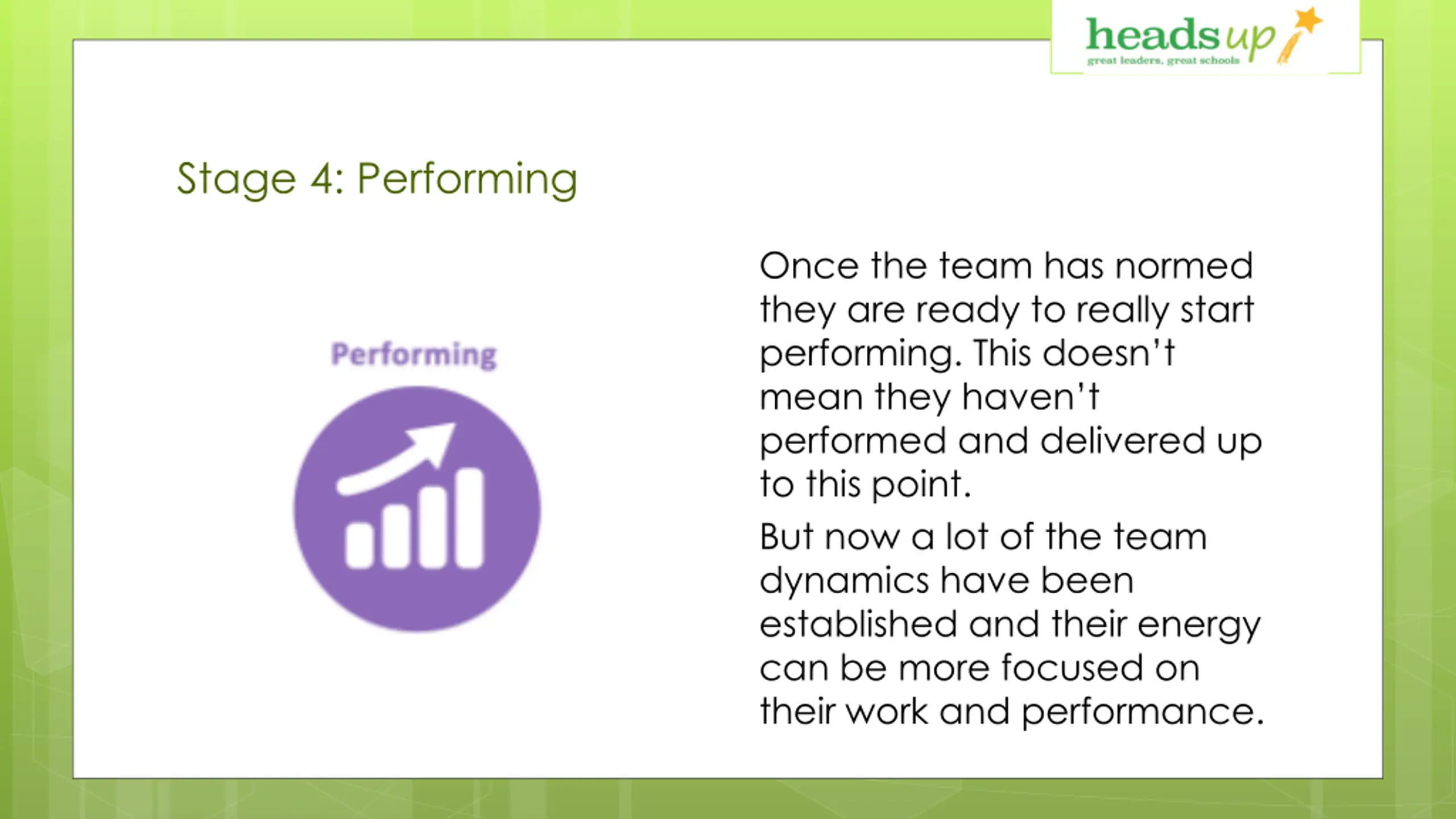 headsup
great leaders, great schools

Stage 4: Performing

Performing

Once the team has normed they are ready to really start performing. This doesn't mean they haven't performed and delivered up to this point.

But now a lot of the team dynamics have been established and their energy can be more focused on their work and performance.